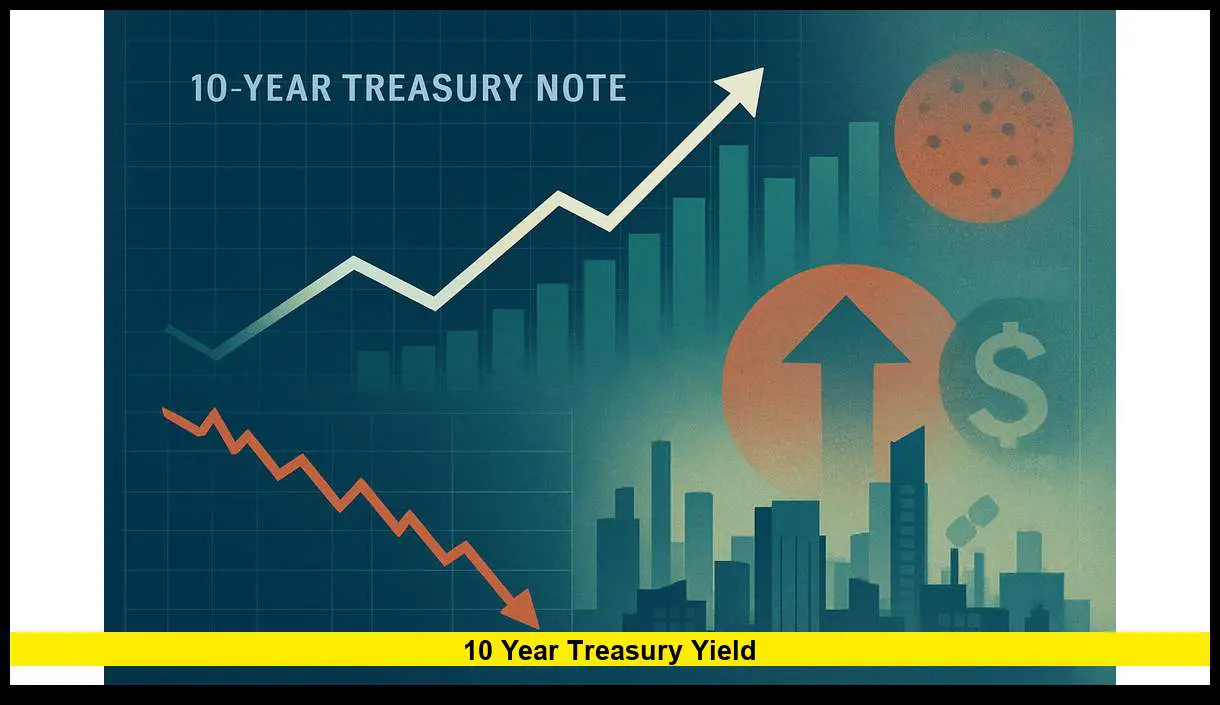 10-YEAR TREASURY NOTE

$

10 Year Treasury Yield